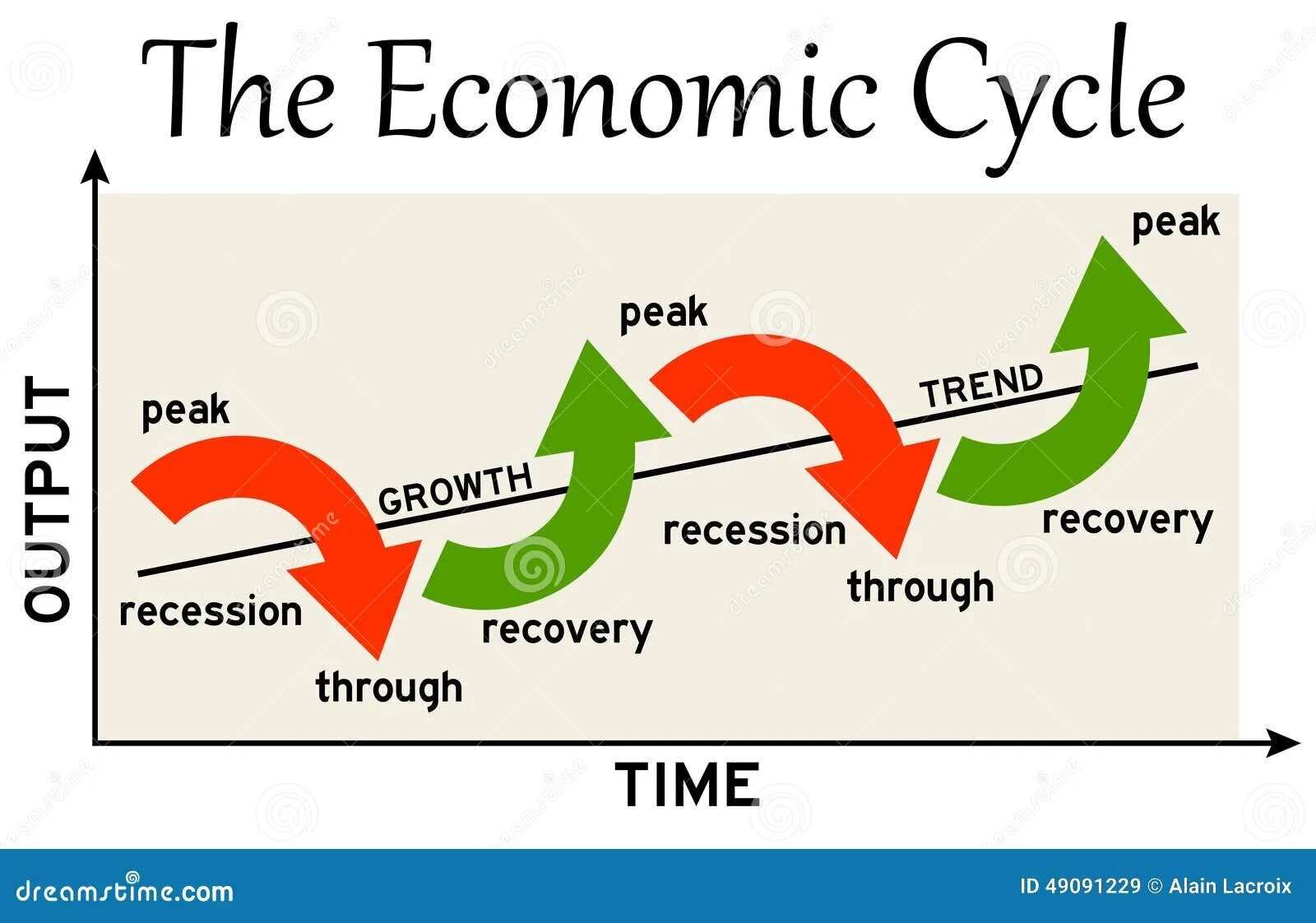 The Economic Cycle

OUTPUT

peak
recession
through
GROWTH
recovery
peak
recession
through
TREND
recovery
peak

TIME

dreamstime.com
ID 49091229 © Alain Lacroix